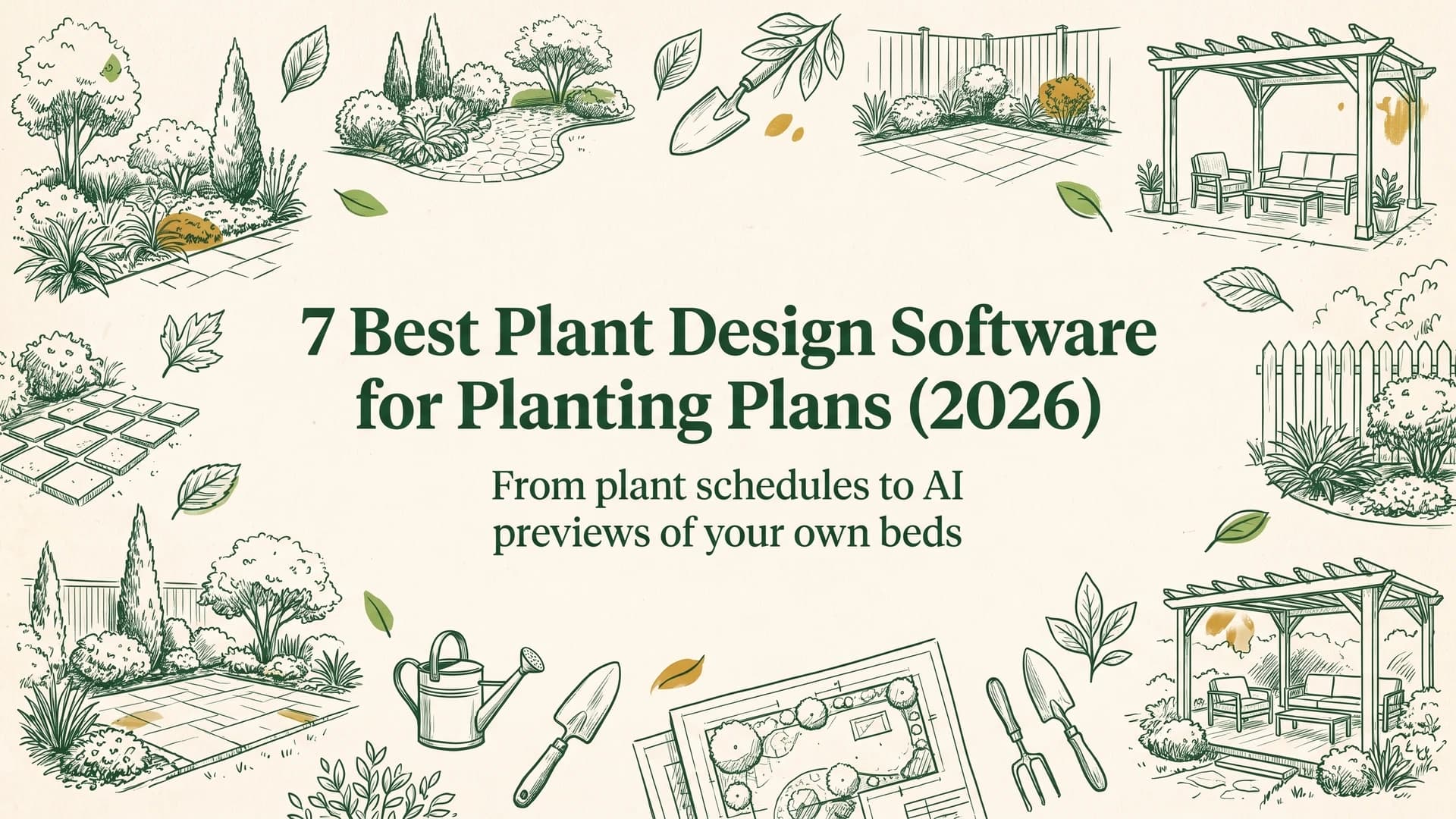 7 Best Plant Design Software for Planting Plans (2026)

From plant schedules to AI previews of your own beds